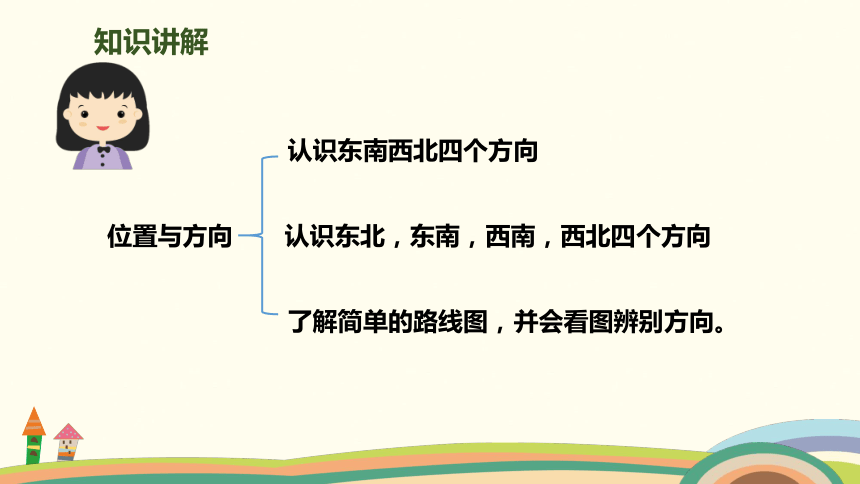 知识讲解

位置与方向

认识东南西北四个方向

认识东北，东南，西南，西北四个方向

了解简单的路线图，并会看图辨别方向。